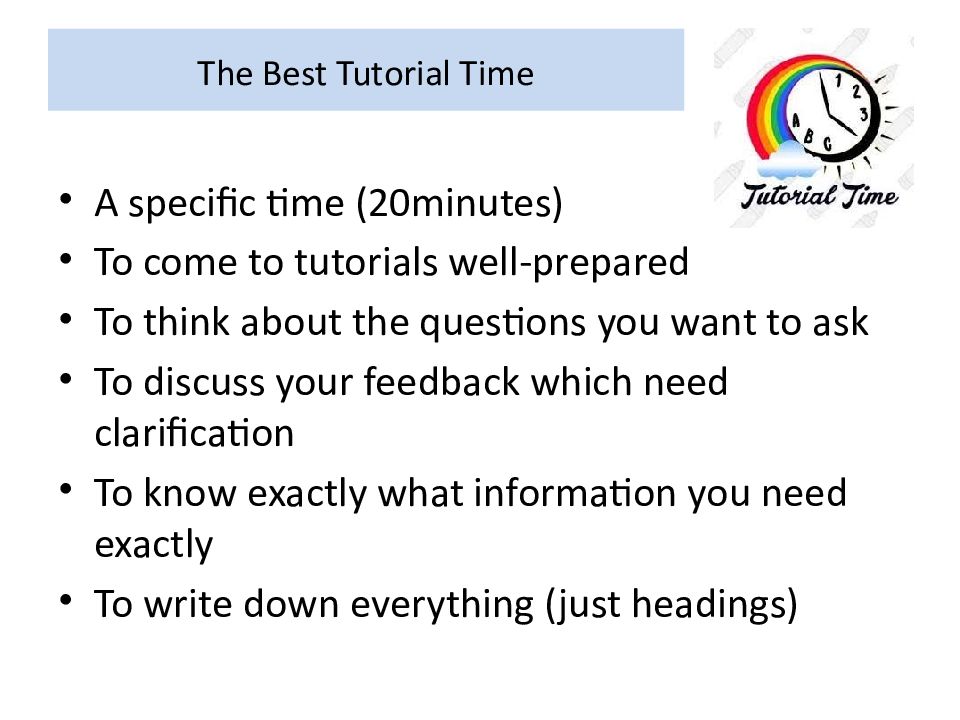 The Best Tutorial Time

1 2 3
A B C
Tutorial Time

• A specific time (20minutes)
• To come to tutorials well-prepared
• To think about the questions you want to ask
• To discuss your feedback which need clarification
• To know exactly what information you need exactly
• To write down everything (just headings)